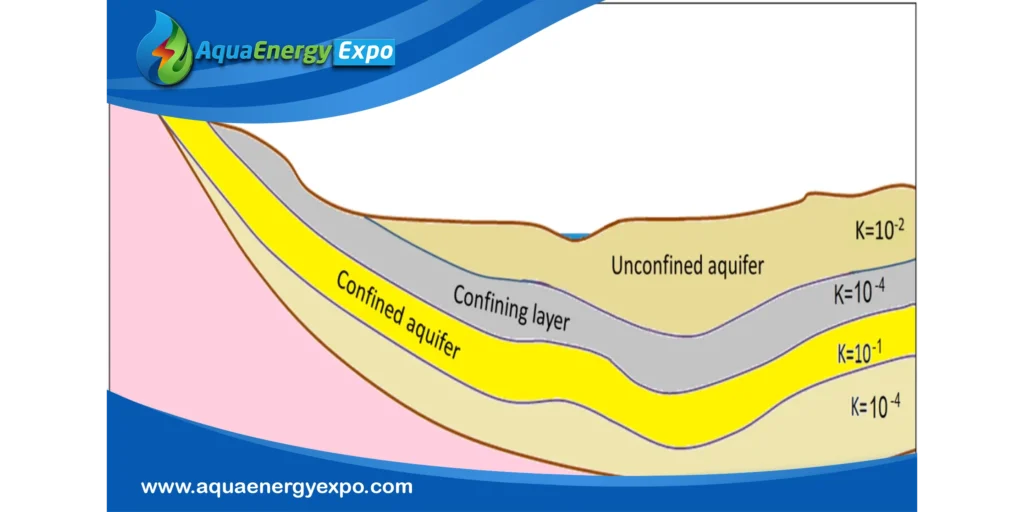 AquaEnergy Expo

Unconfined aquifer

Confining layer

Confined aquifer

$K=10^{-2}$

$K=10^{-4}$

$K=10^{-1}$

$K=10^{-4}$

www.aquaenergyexpo.com